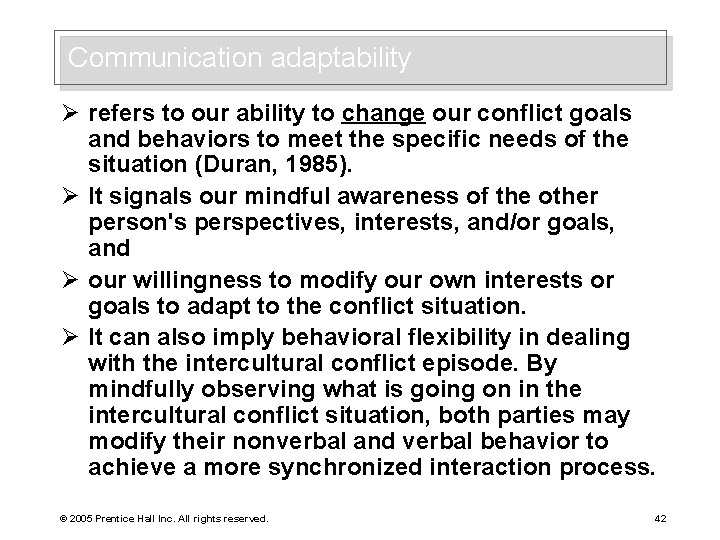 Communication adaptability

➢ refers to our ability to change our conflict goals and behaviors to meet the specific needs of the situation (Duran, 1985).

➢ It signals our mindful awareness of the other person's perspectives, interests, and/or goals, and

➢ our willingness to modify our own interests or goals to adapt to the conflict situation.

➢ It can also imply behavioral flexibility in dealing with the intercultural conflict episode. By mindfully observing what is going on in the intercultural conflict situation, both parties may modify their nonverbal and verbal behavior to achieve a more synchronized interaction process.

© 2005 Prentice Hall Inc. All rights reserved.

42